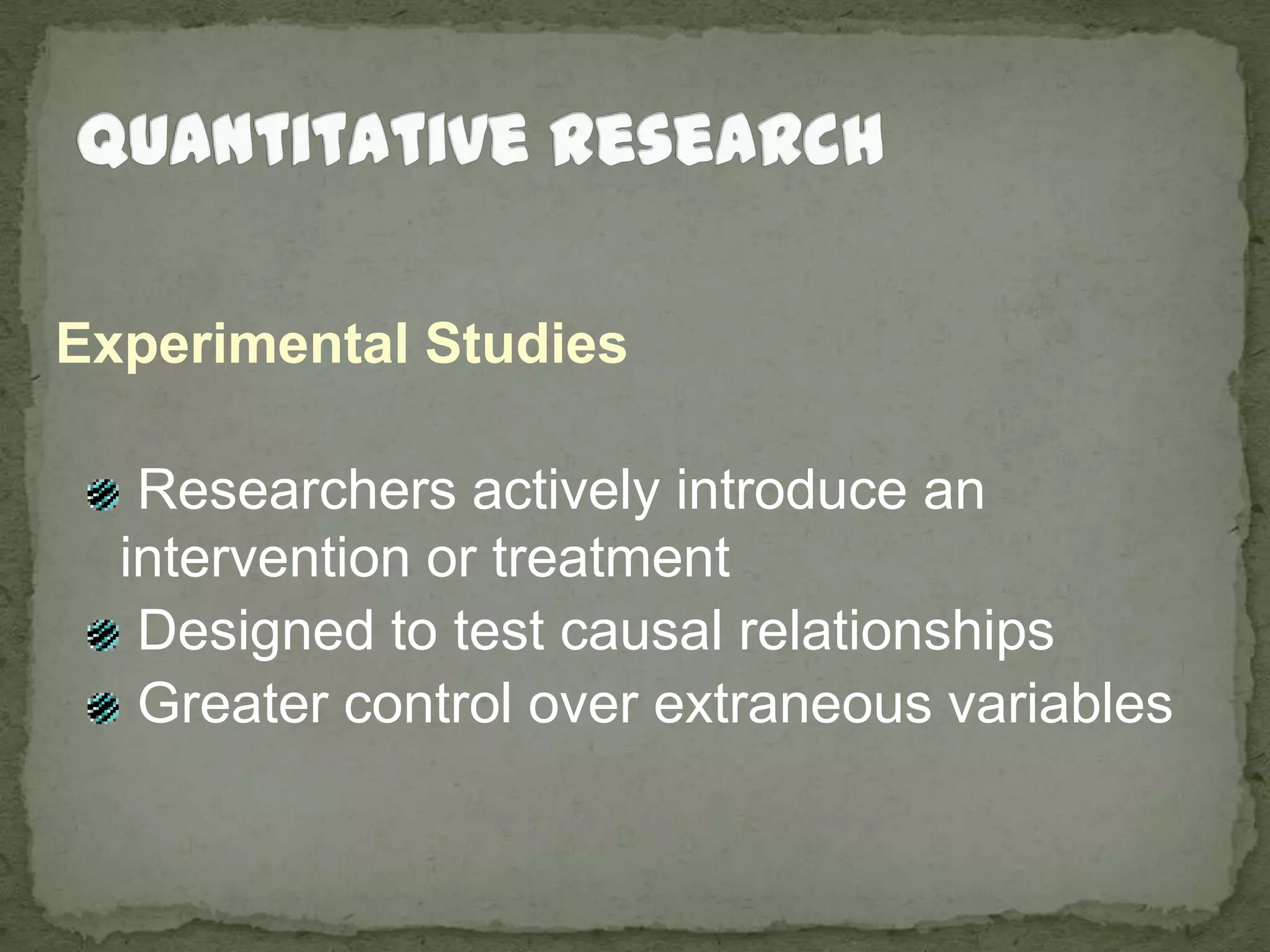 QUANTITATIVE RESEARCH

Experimental Studies

Researchers actively introduce an intervention or treatment
Designed to test causal relationships
Greater control over extraneous variables